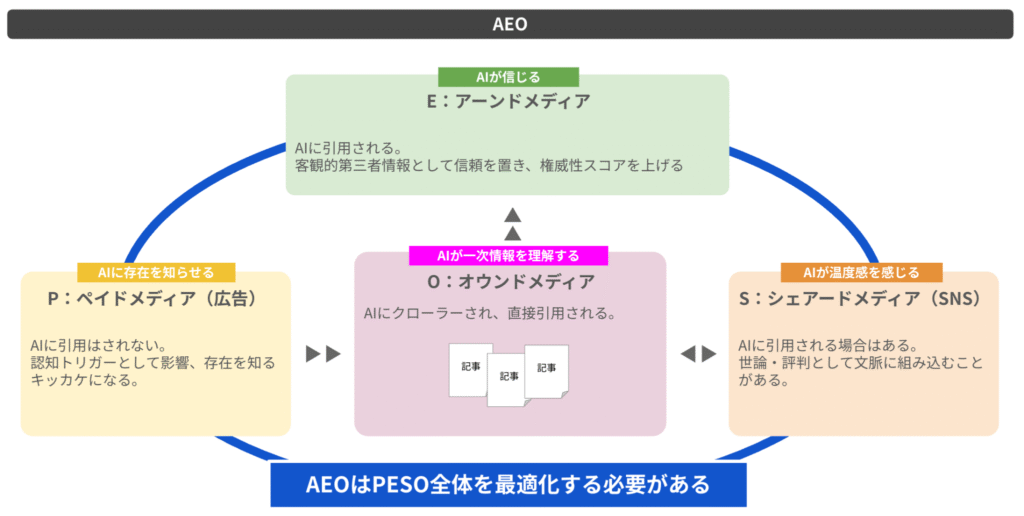 AEO

AIが信じる
E：アーンドメディア

AIに引用される。
客観的第三者情報として信頼を置き、権威性スコアを上げる

AIに存在を知らせる
P：ペイドメディア（広告）

AIに引用はされない。
認知トリガーとして影響、存在を知るキッカケになる。

AIが一次情報を理解する
O：オウンドメディア

AIにクローラーされ、直接引用される。

記事
記事
記事

AIが温度感を感じる
S：シェアードメディア（SNS）

AIに引用される場合はある。
世論・評判として文脈に組み込むことがある。

AEOはPESO全体を最適化する必要がある